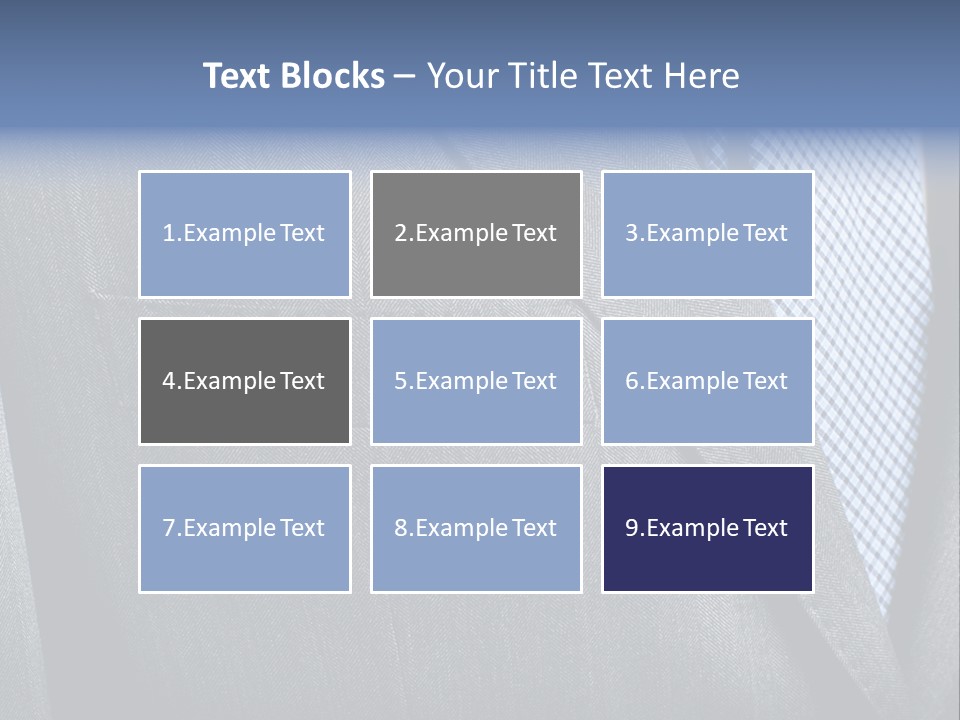 Text Blocks – Your Title Text Here

1.Example Text

2.Example Text

3.Example Text

4.Example Text

5.Example Text

6.Example Text

7.Example Text

8.Example Text

9.Example Text